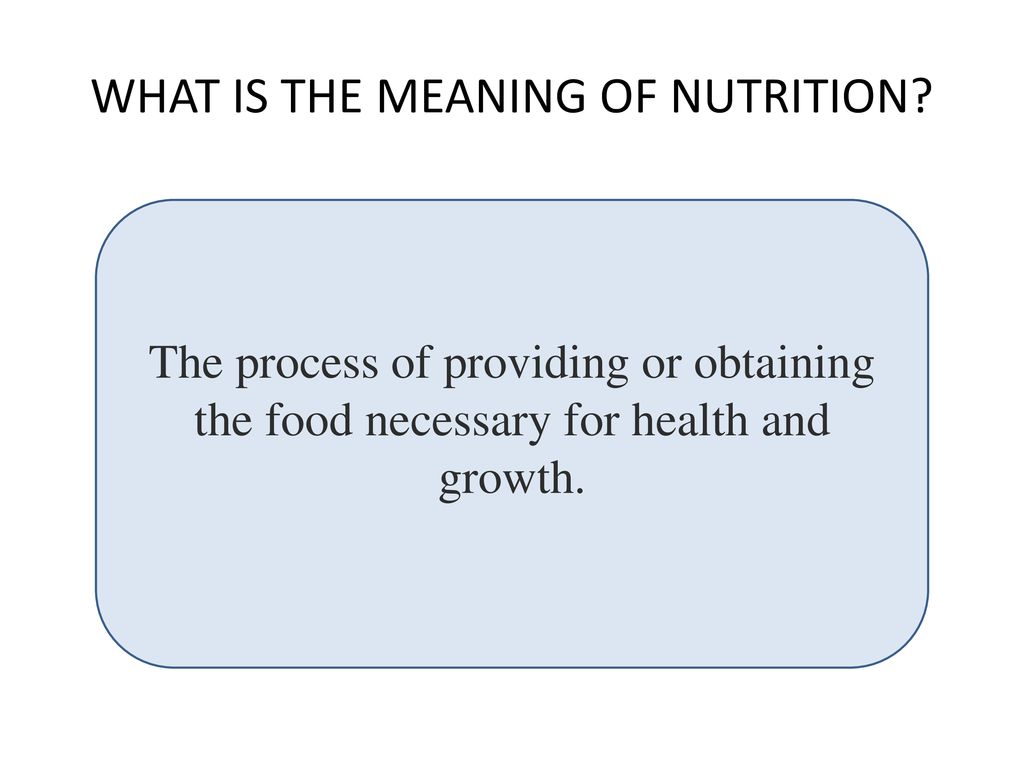 WHAT IS THE MEANING OF NUTRITION?

The process of providing or obtaining the food necessary for health and growth.